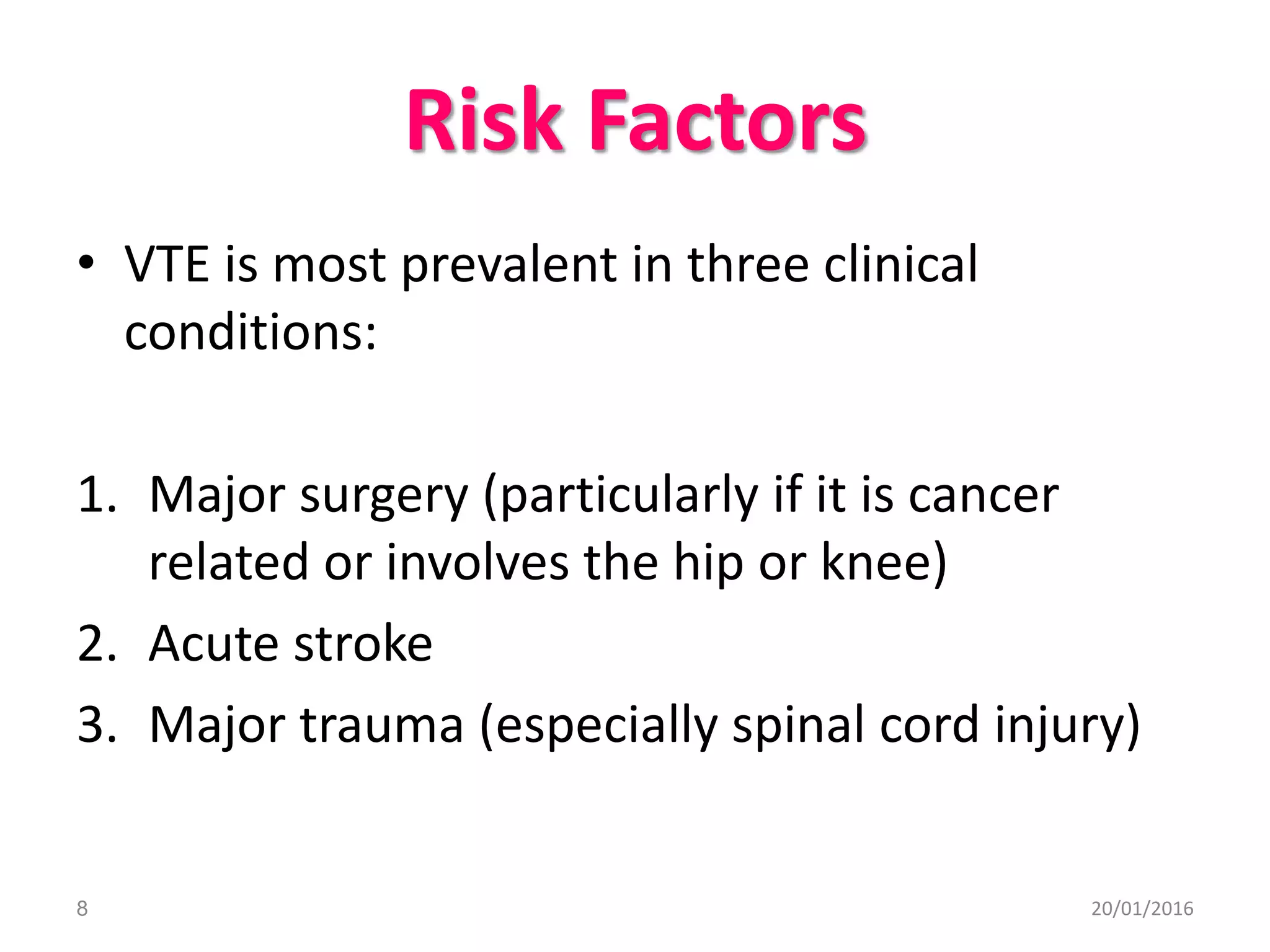 Risk Factors

• VTE is most prevalent in three clinical conditions:

1. Major surgery (particularly if it is cancer related or involves the hip or knee)
2. Acute stroke
3. Major trauma (especially spinal cord injury)

8

20/01/2016